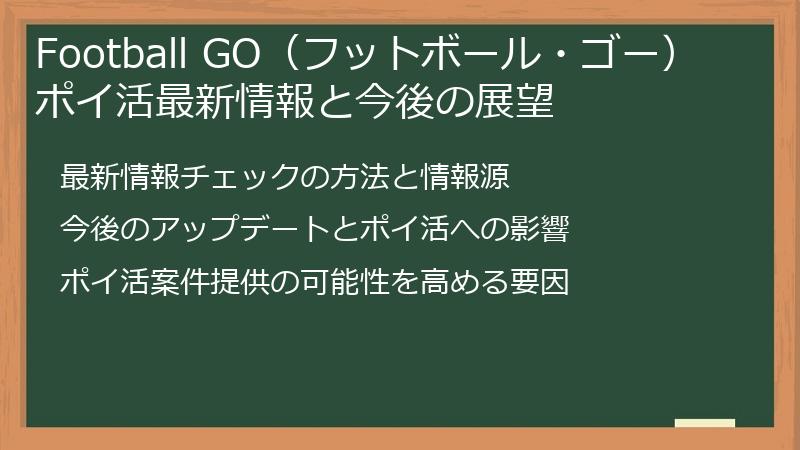 Football GO（フットボール・ゴー）ポイ活最新情報と今後の展望

最新情報チェックの方法と情報源

今後のアップデートとポイ活への影響

ポイ活案件提供の可能性を高める要因